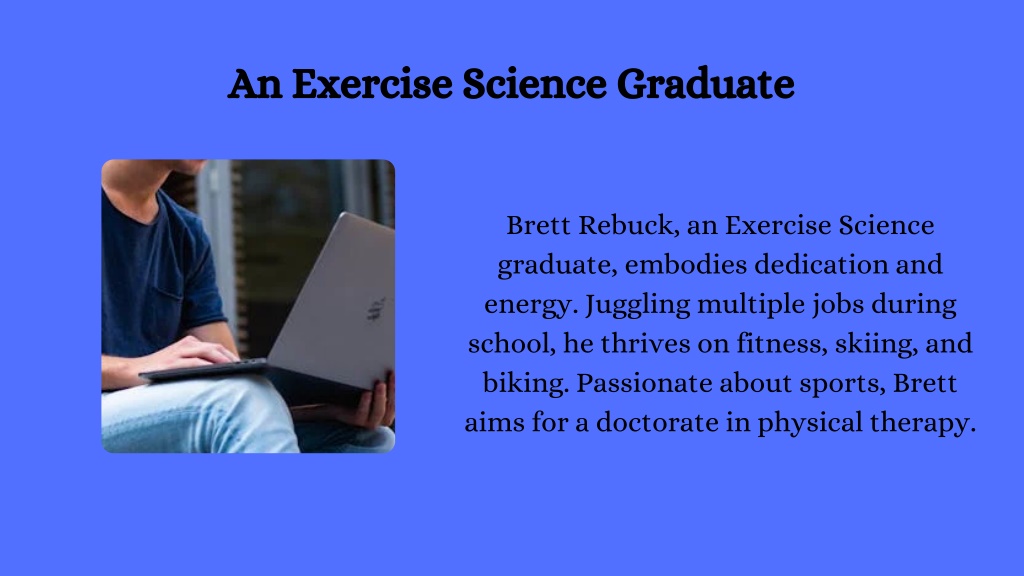 An Exercise Science Graduate

Brett Rebuck, an Exercise Science graduate, embodies dedication and energy. Juggling multiple jobs during school, he thrives on fitness, skiing, and biking. Passionate about sports, Brett aims for a doctorate in physical therapy.